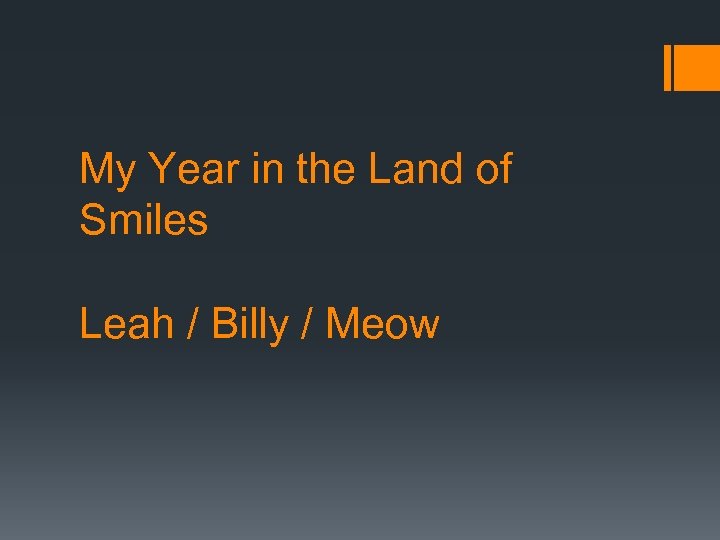 My Year in the Land of Smiles

Leah / Billy / Meow